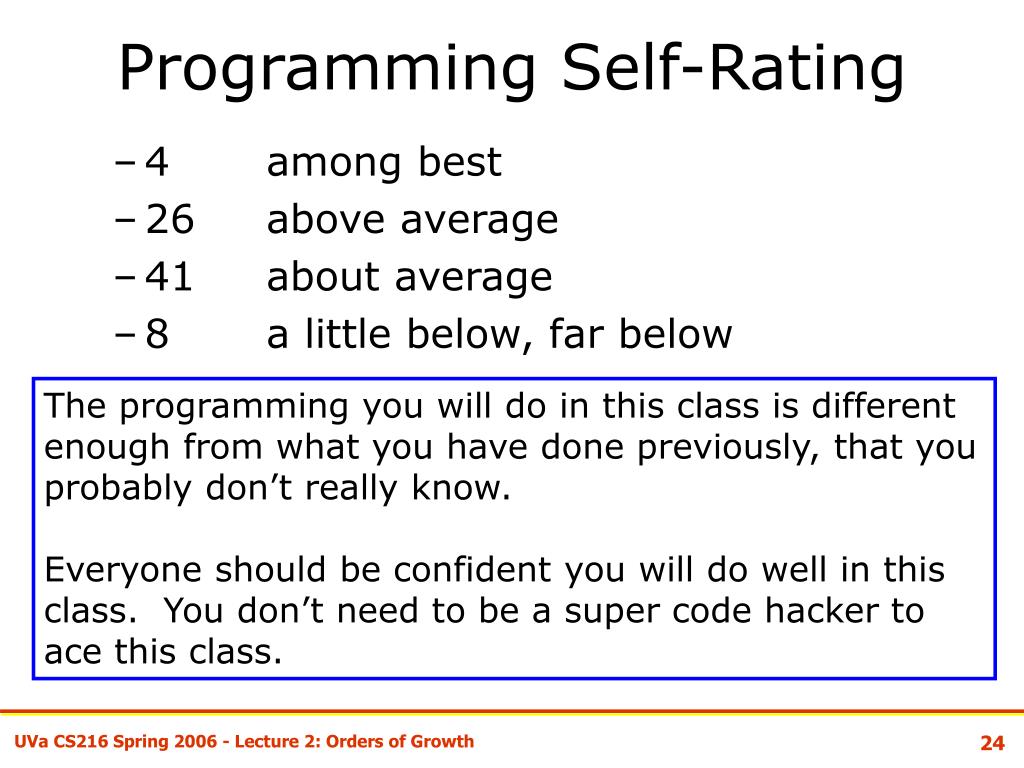 Programming Self-Rating

– 4 among best
– 26 above average
– 41 about average
– 8 a little below, far below

The programming you will do in this class is different enough from what you have done previously, that you probably don’t really know.

Everyone should be confident you will do well in this class. You don’t need to be a super code hacker to ace this class.

UVa CS216 Spring 2006 - Lecture 2: Orders of Growth

24